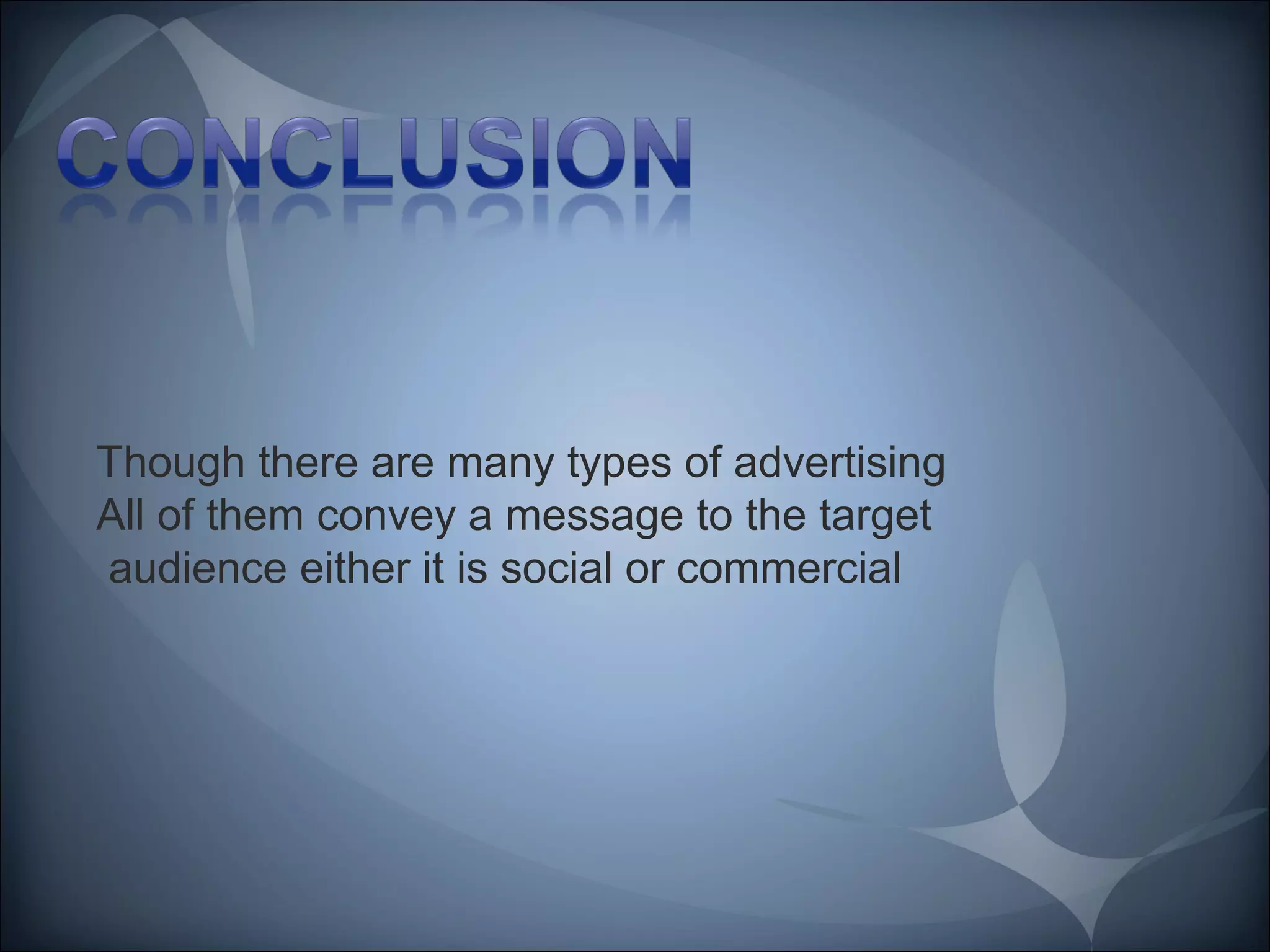 CONCLUSION

Though there are many types of advertising All of them convey a message to the target audience either it is social or commercial